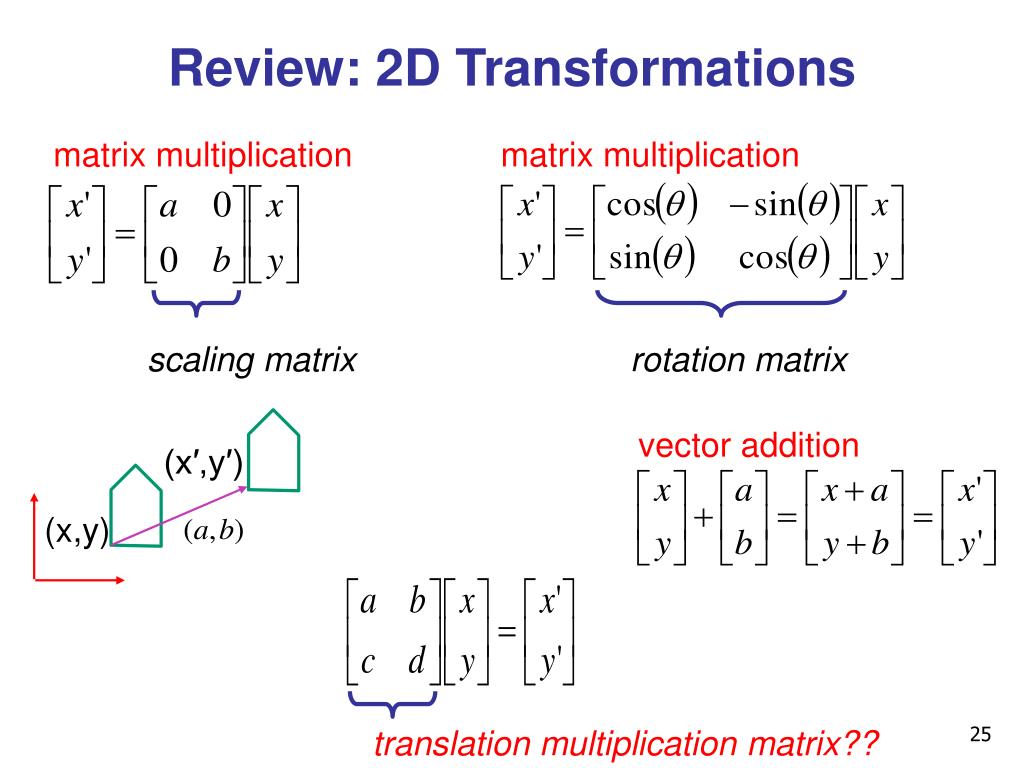 Review: 2D Transformations

matrix multiplication

$\begin{bmatrix} x' \\ y' \end{bmatrix} = \begin{bmatrix} a & 0 \\ 0 & b \end{bmatrix} \begin{bmatrix} x \\ y \end{bmatrix}$

scaling matrix

matrix multiplication

$\begin{bmatrix} x' \\ y' \end{bmatrix} = \begin{bmatrix} \cos(\theta) & -\sin(\theta) \\ \sin(\theta) & \cos(\theta) \end{bmatrix} \begin{bmatrix} x \\ y \end{bmatrix}$

rotation matrix

(x′,y′)

(x,y)

$(a,b)$

vector addition

$\begin{bmatrix} x \\ y \end{bmatrix} + \begin{bmatrix} a \\ b \end{bmatrix} = \begin{bmatrix} x+a \\ y+b \end{bmatrix} = \begin{bmatrix} x' \\ y' \end{bmatrix}$

$\begin{bmatrix} a & b \\ c & d \end{bmatrix} \begin{bmatrix} x \\ y \end{bmatrix} = \begin{bmatrix} x' \\ y' \end{bmatrix}$

translation multiplication matrix??

25